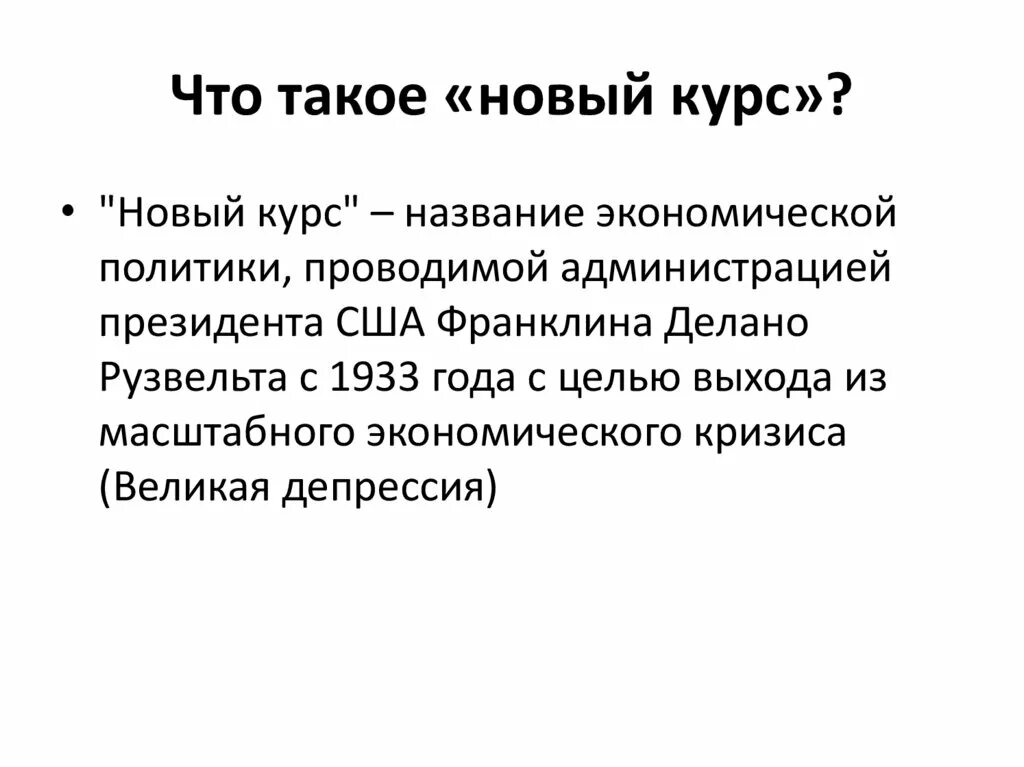 Что такое «новый курс»?

• "Новый курс" – название экономической политики, проводимой администрацией президента США Франклина Делано Рузвельта с 1933 года с целью выхода из масштабного экономического кризиса (Великая депрессия)